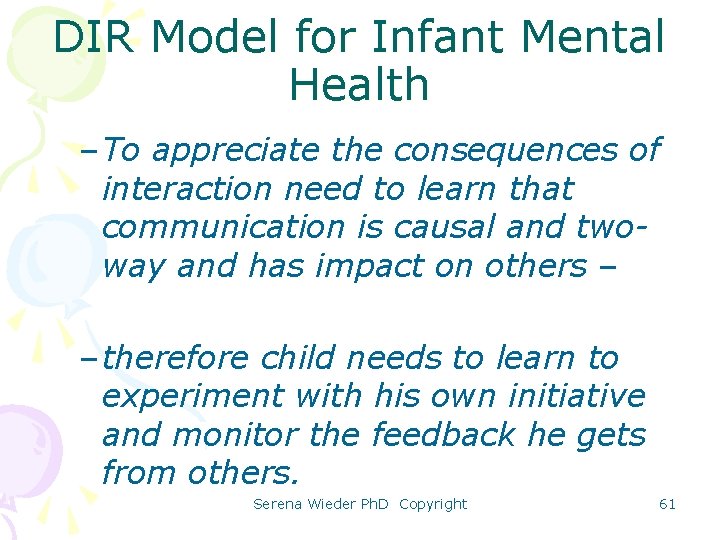 DIR Model for Infant Mental Health

– To appreciate the consequences of interaction need to learn that communication is causal and two-way and has impact on others –

– therefore child needs to learn to experiment with his own initiative and monitor the feedback he gets from others.

Serena Wieder PhD Copyright

61